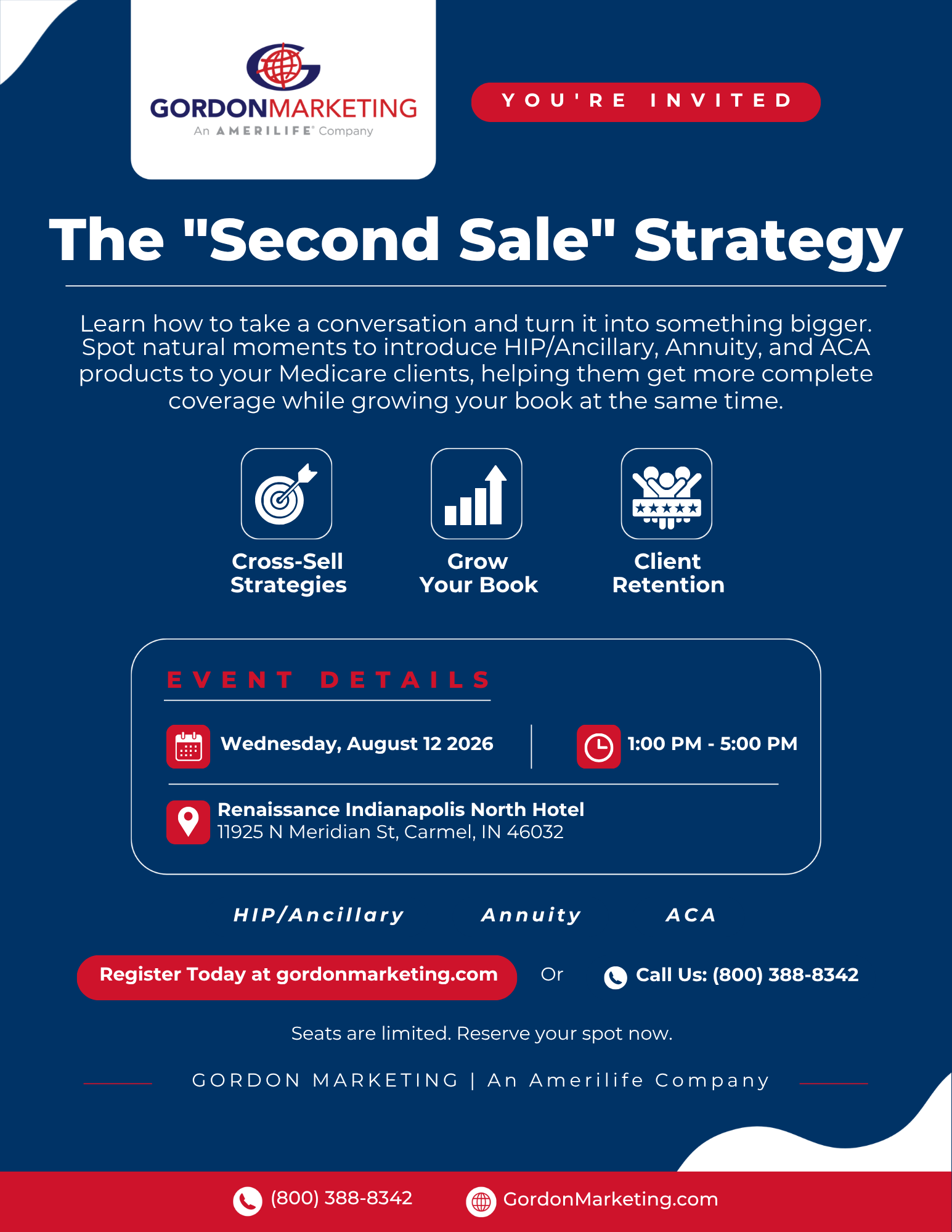 GORDONMARKETING
An AMERILIFE® Company

YOU'RE INVITED

The "Second Sale" Strategy

Learn how to take a conversation and turn it into something bigger. Spot natural moments to introduce HIP/Ancillary, Annuity, and ACA products to your Medicare clients, helping them get more complete coverage while growing your book at the same time.

Cross-Sell Strategies

Grow Your Book

Client Retention

EVENT DETAILS

Wednesday, August 12 2026

1:00 PM - 5:00 PM

Renaissance Indianapolis North Hotel
11925 N Meridian St, Carmel, IN 46032

HIP/Ancillary Annuity ACA

Register Today at gordonmarketing.com Or Call Us: (800) 388-8342

Seats are limited. Reserve your spot now.

GORDON MARKETING | An Amerilife Company

(800) 388-8342 GordonMarketing.com